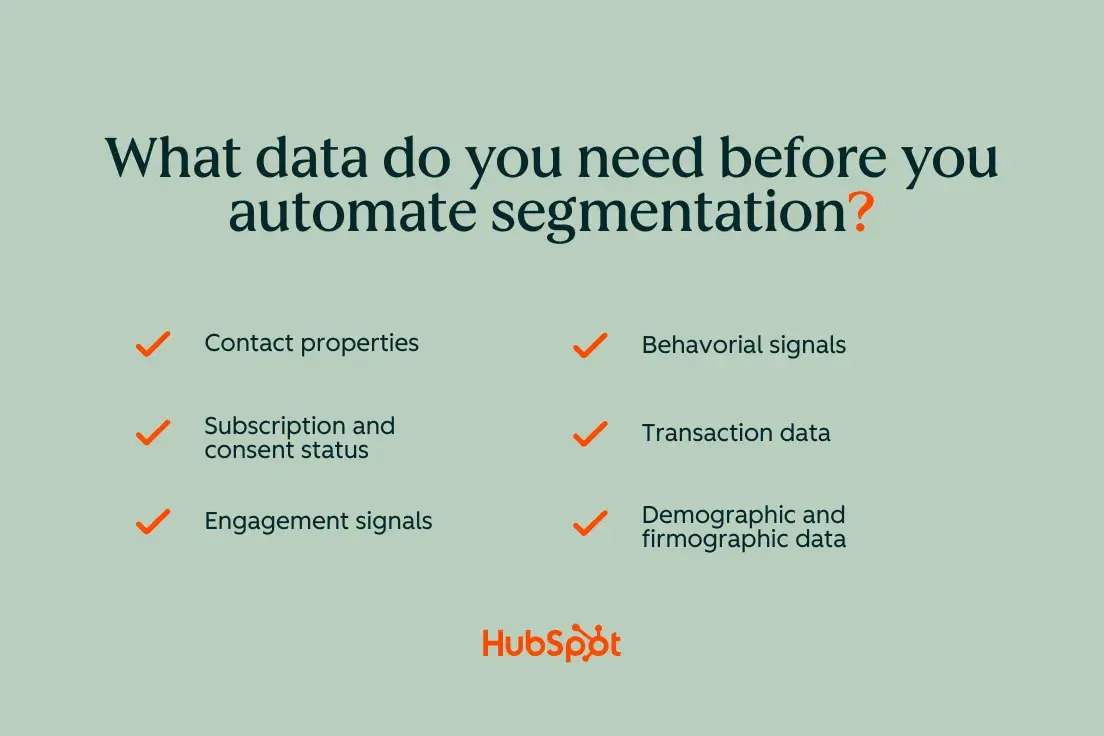 What data do you need before you automate segmentation?

Contact properties

Subscription and consent status

Engagement signals

Behavorial signals

Transaction data

Demographic and firmographic data

HubSpot